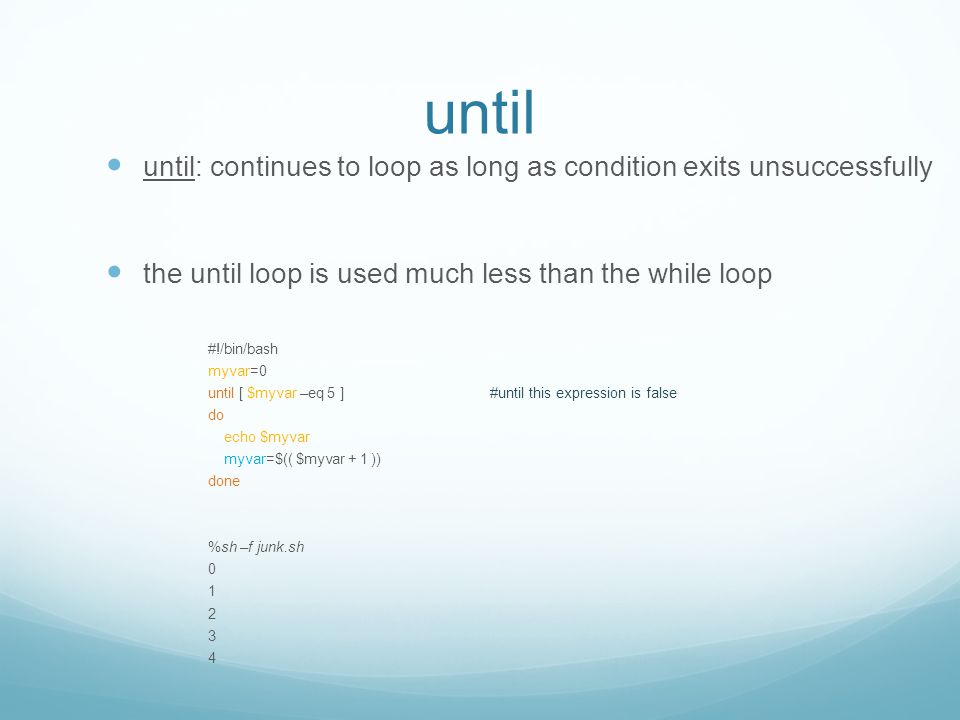 until

until: continues to loop as long as condition exits unsuccessfully

the until loop is used much less than the while loop

#!/bin/bash
myvar=0
until [ $myvar –eq 5 ] #until this expression is false
do
echo $myvar
myvar=$(( $myvar + 1 ))
done

%sh –f junk.sh
0
1
2
3
4